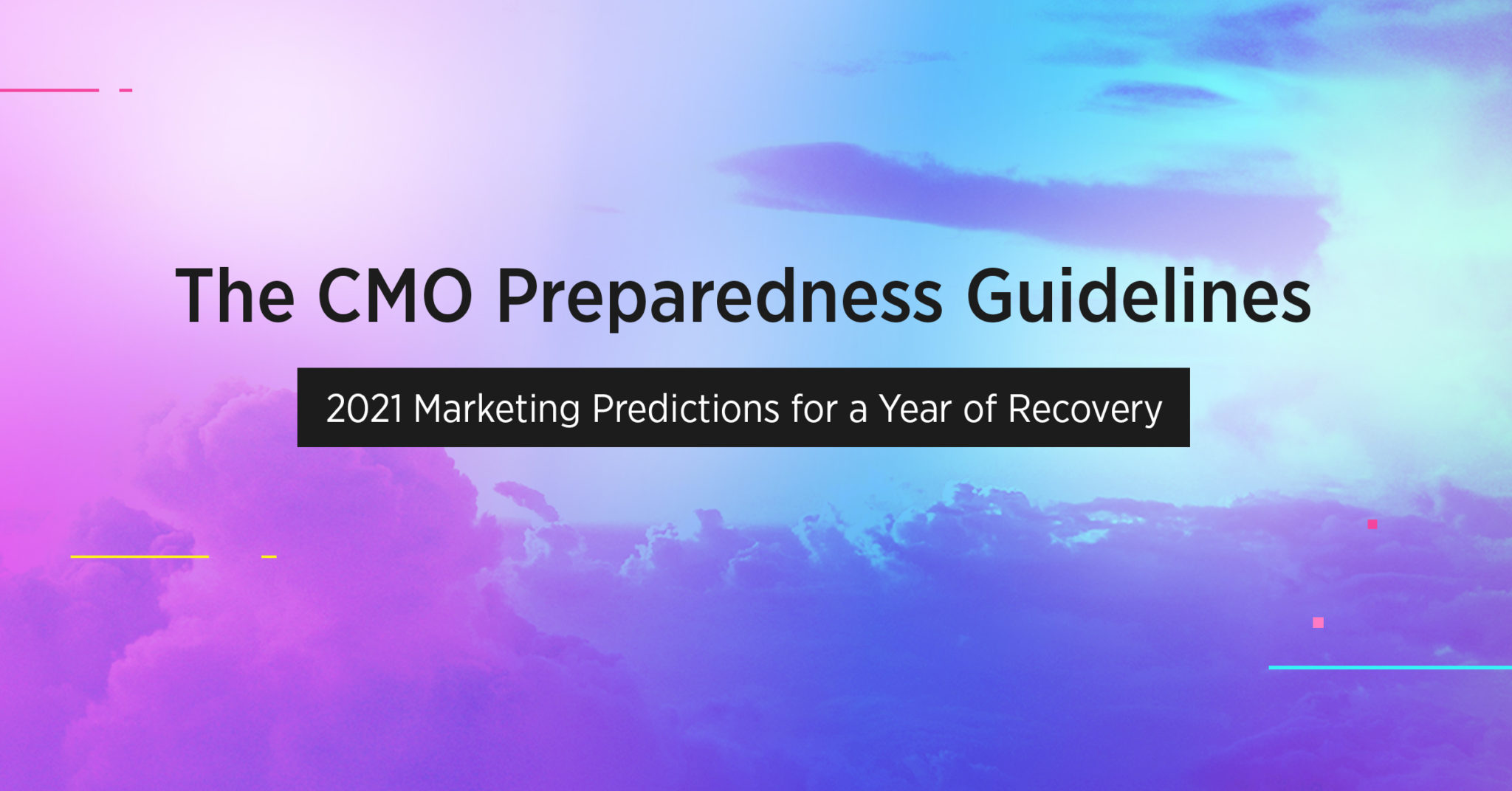 The CMO Preparedness Guidelines

2021 Marketing Predictions for a Year of Recovery